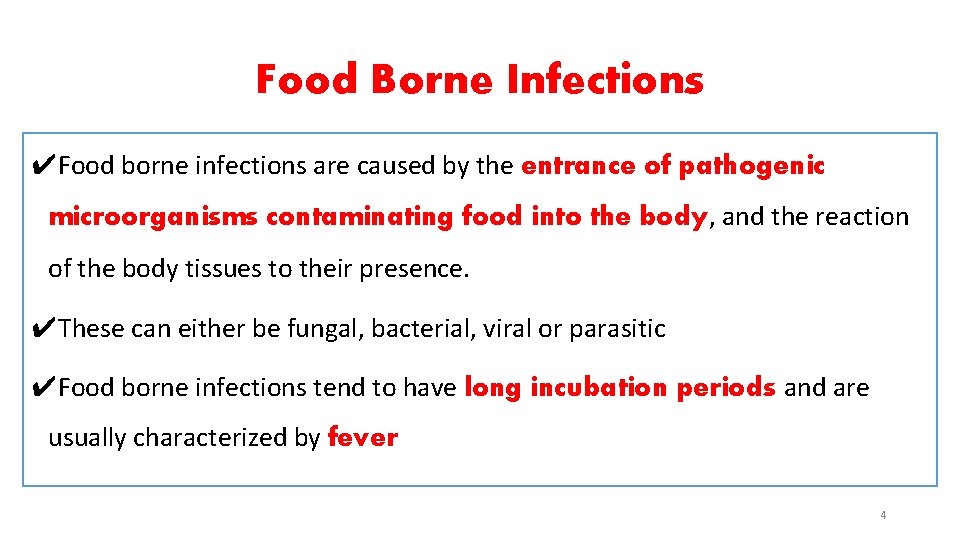 Food Borne Infections

✔Food borne infections are caused by the entrance of pathogenic microorganisms contaminating food into the body, and the reaction of the body tissues to their presence.

✔These can either be fungal, bacterial, viral or parasitic

✔Food borne infections tend to have long incubation periods and are usually characterized by fever

4